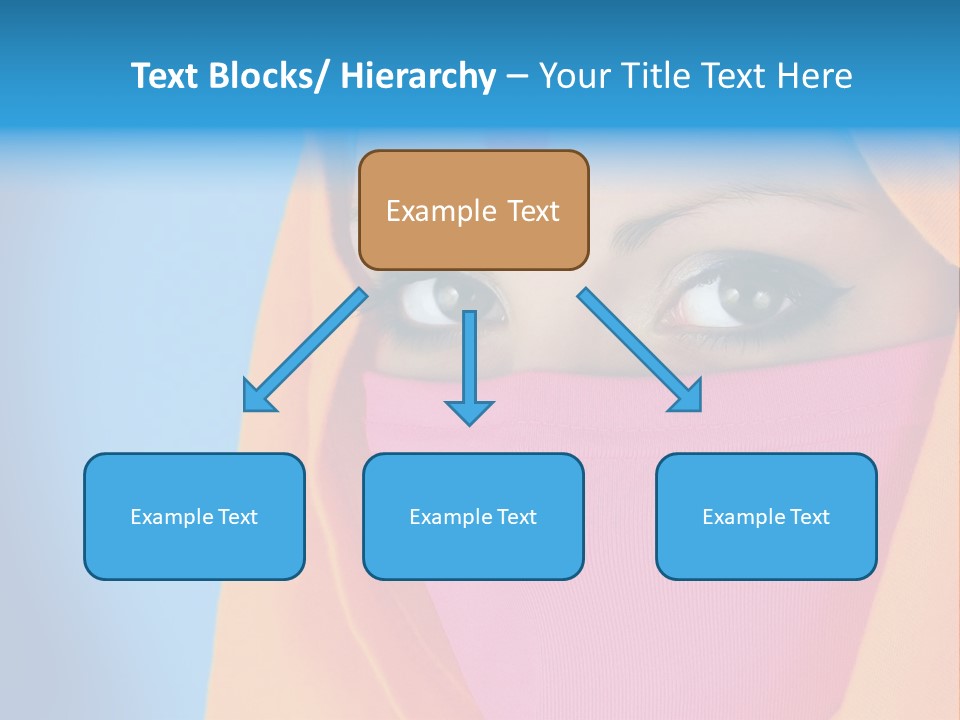 Text Blocks/ Hierarchy – Your Title Text Here

Example Text

Example Text

Example Text

Example Text